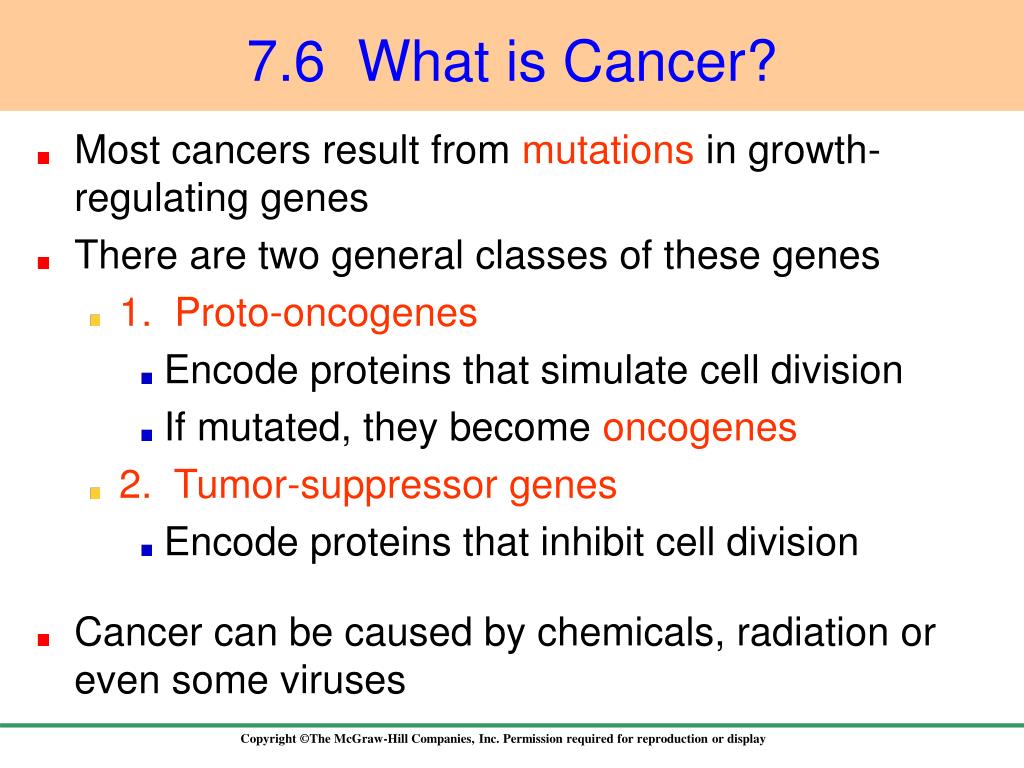 7.6 What is Cancer?

Most cancers result from mutations in growth-regulating genes

There are two general classes of these genes

1. Proto-oncogenes

Encode proteins that simulate cell division

If mutated, they become oncogenes

2. Tumor-suppressor genes

Encode proteins that inhibit cell division

Cancer can be caused by chemicals, radiation or even some viruses

Copyright ©The McGraw-Hill Companies, Inc. Permission required for reproduction or display